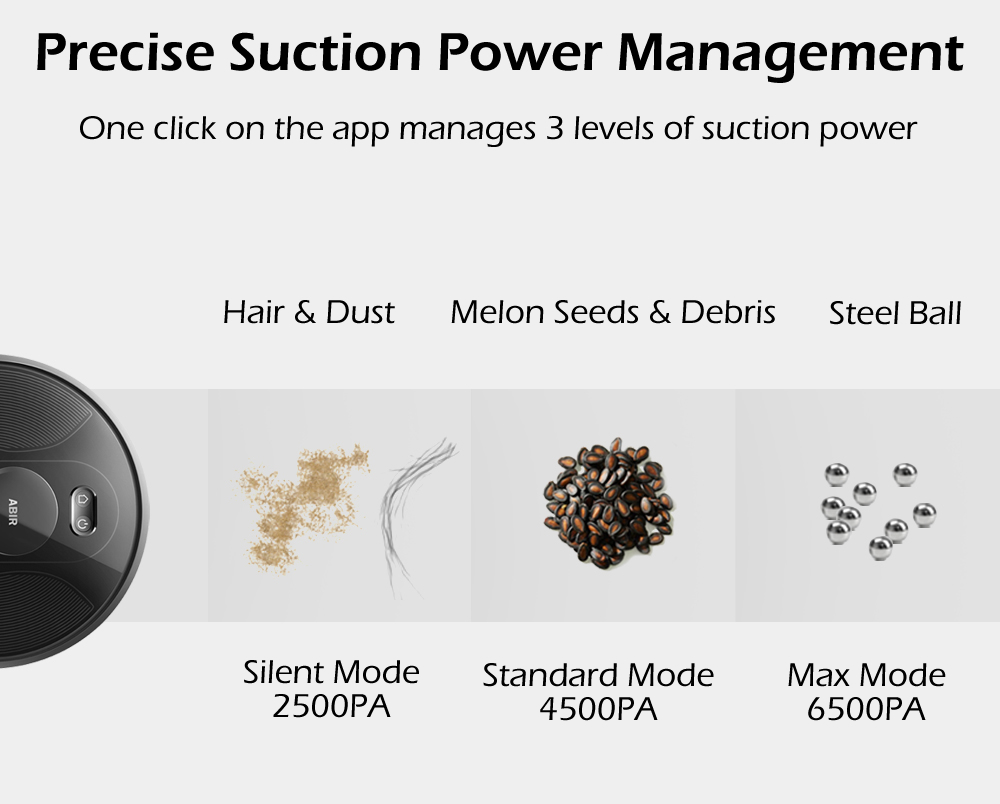 Precise Suction Power Management

One click on the app manages 3 levels of suction power

Hair & Dust

Melon Seeds & Debris

Steel Ball

ABIR

Silent Mode
2500PA

Standard Mode
4500PA

Max Mode
6500PA